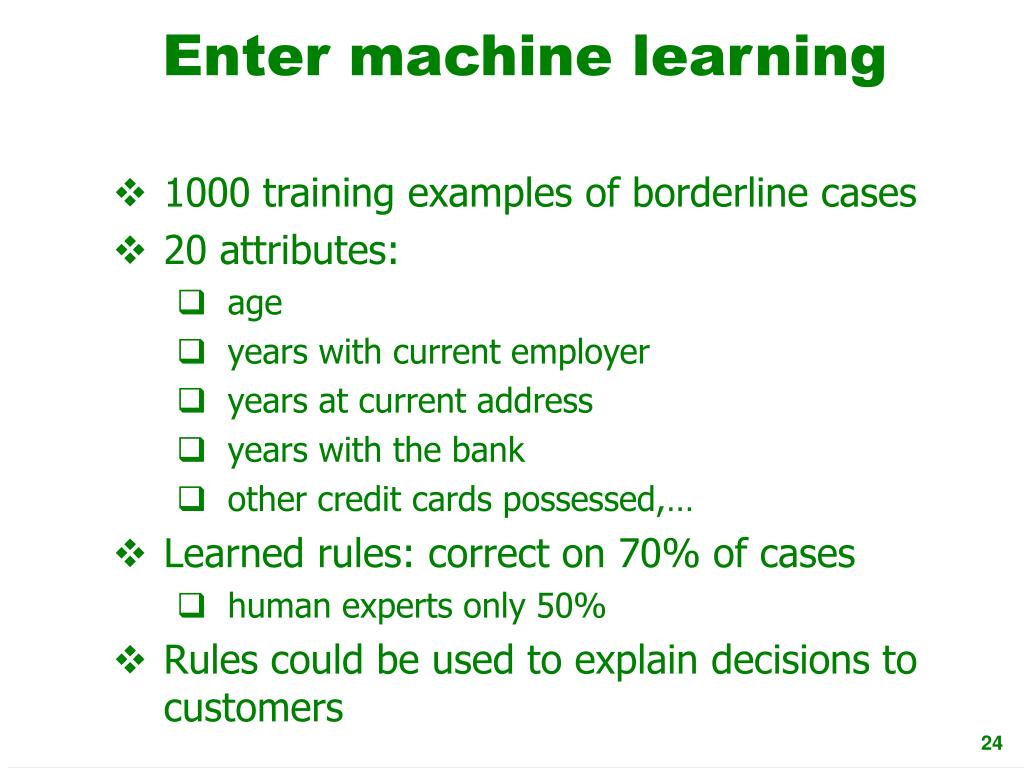 Enter machine learning

❖ 1000 training examples of borderline cases
❖ 20 attributes:
❑ age
❑ years with current employer
❑ years at current address
❑ years with the bank
❑ other credit cards possessed,…
❖ Learned rules: correct on 70% of cases
❑ human experts only 50%
❖ Rules could be used to explain decisions to customers

24